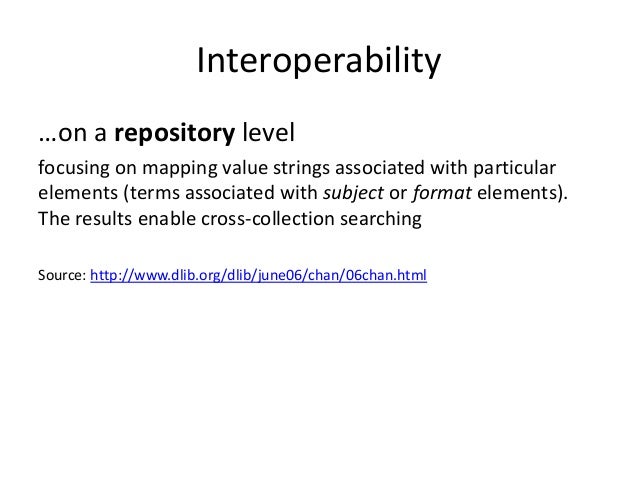 Interoperability

…on a repository level

focusing on mapping value strings associated with particular elements (terms associated with subject or format elements). The results enable cross-collection searching

Source: http://www.dlib.org/dlib/june06/chan/06chan.html